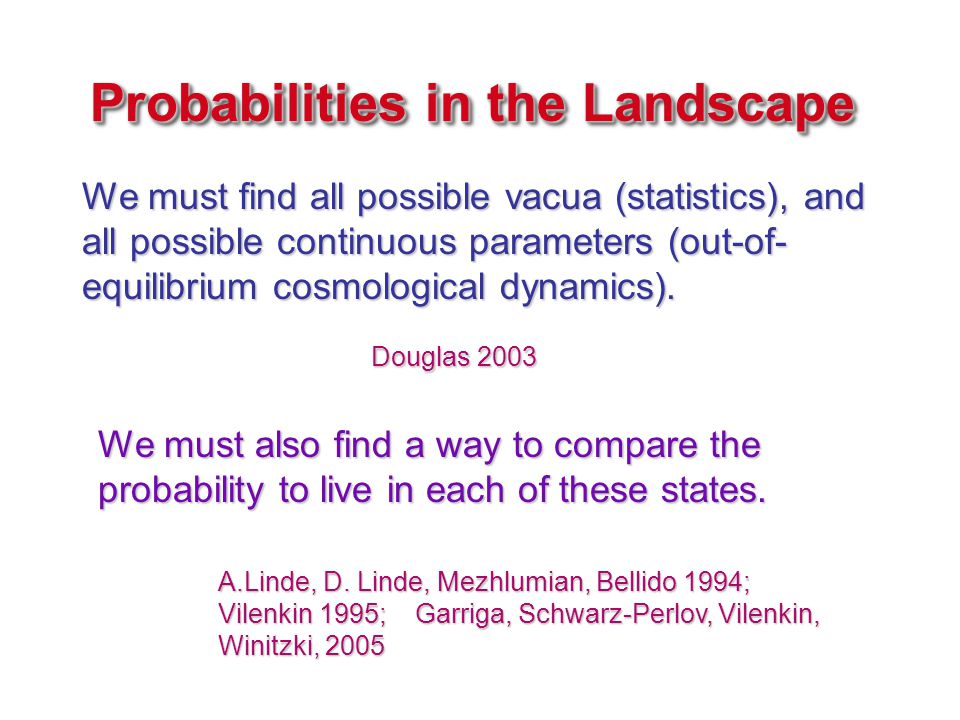 Probabilities in the Landscape

We must find all possible vacua (statistics), and all possible continuous parameters (out-of-equilibrium cosmological dynamics).

Douglas 2003

We must also find a way to compare the probability to live in each of these states.

A.Linde, D. Linde, Mezhlumian, Bellido 1994; Vilenkin 1995; Garriga, Schwarz-Perlov, Vilenkin, Winitzki, 2005